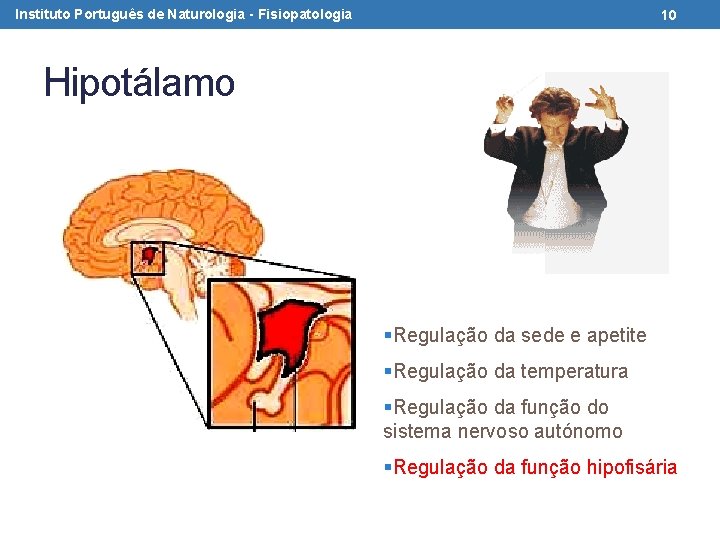 Instituto Português de Naturologia - Fisiopatologia

10

Hipotálamo

▪Regulação da sede e apetite

▪Regulação da temperatura

▪Regulação da função do sistema nervoso autónomo

▪Regulação da função hipofisária